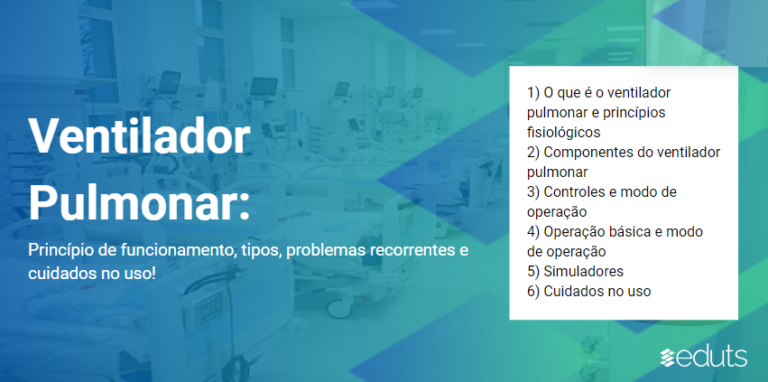 Ventilador Pulmonar:

Princípio de funcionamento, tipos, problemas recorrentes e cuidados no uso!

1) O que é o ventilador pulmonar e princípios fisiológicos
2) Componentes do ventilador pulmonar
3) Controles e modo de operação
4) Operação básica e modo de operação
5) Simuladores
6) Cuidados no uso

eduts